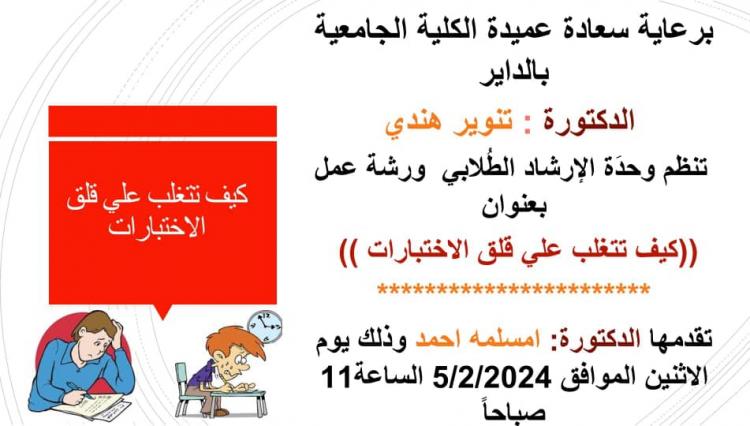 برعاية سعادة عميدة الكلية الجامعية بالداير

الدكتورة : تنوير هندي

تنظم وحدَة الإرشاد الطُلابي ورشة عمل بعنوان

((كيف تتغلب علي قلق الاختبارات ))

************************

تقدمها الدكتورة: امسلمه احمد وذلك يوم الاثنين الموافق 5/2/2024 الساعة11 صباحاً

كيف تتغلب علي قلق الاختبارات